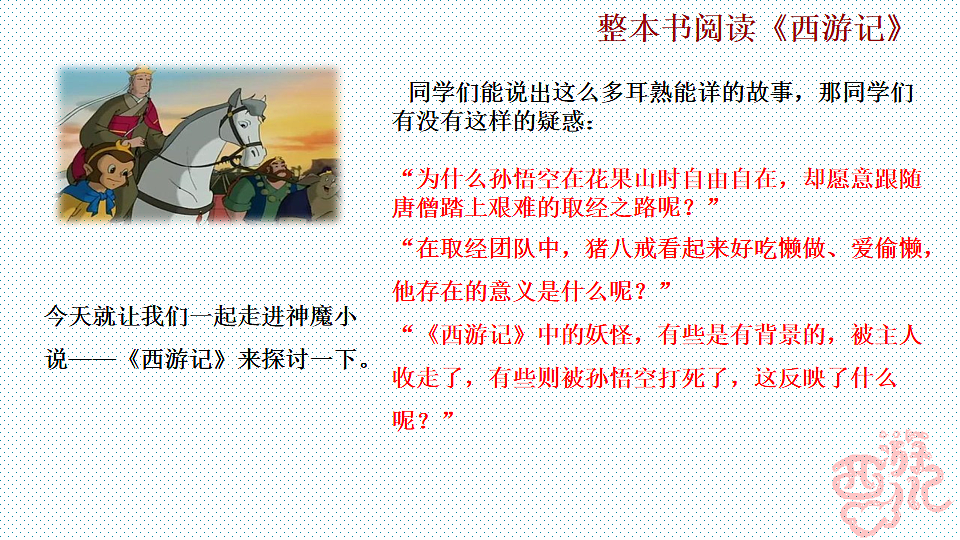 整本书阅读《西游记》

同学们能说出这么多耳熟能详的故事，那同学们有没有这样的疑惑：

“为什么孙悟空在花果山时自由自在，却愿意跟随唐僧踏上艰难的取经之路呢？”

“在取经团队中，猪八戒看起来好吃懒做、爱偷懒，他存在的意义是什么呢？”

“《西游记》中的妖怪，有些是有背景的，被主人收走了，有些则被孙悟空打死了，这反映了什么呢？”

今天就让我们一起走进神魔小说——《西游记》来探讨一下。

西游记